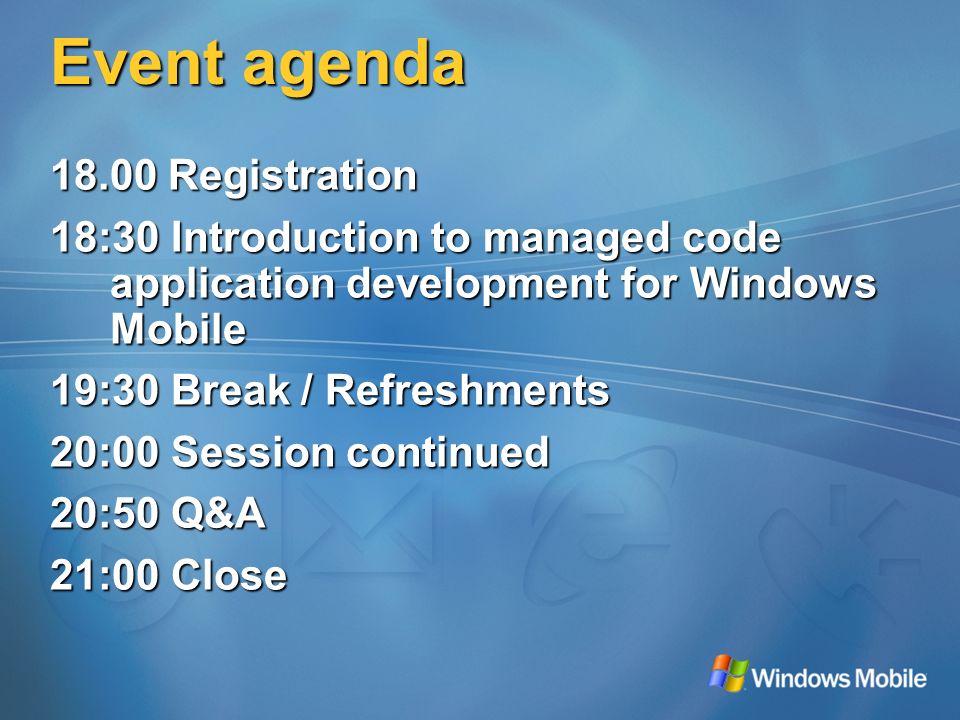 Event agenda

18.00 Registration

18:30 Introduction to managed code application development for Windows Mobile

19:30 Break / Refreshments

20:00 Session continued

20:50 Q&A

21:00 Close

Windows Mobile